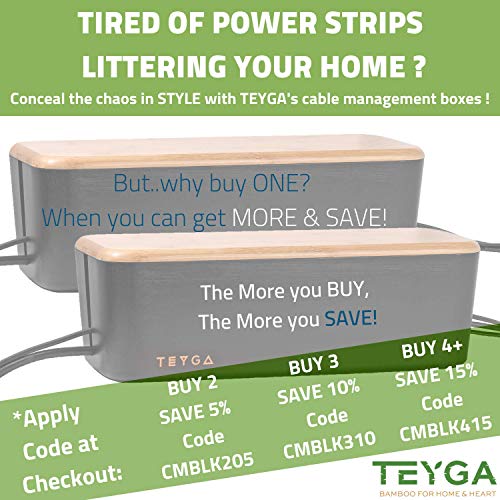 TIRED OF POWER STRIPS LITTERING YOUR HOME ?

Conceal the chaos in STYLE with TEYGA's cable management boxes !

But..why buy ONE?
When you can get MORE & SAVE!

The More you BUY,
The More you SAVE!

TEYGA

*Apply Code at Checkout:

BUY 2
SAVE 5%
Code
CMBLK205

BUY 3
SAVE 10%
Code
CMBLK310

BUY 4+
SAVE 15%
Code
CMBLK415

TEYGA
BAMBOO FOR HOME & HEART